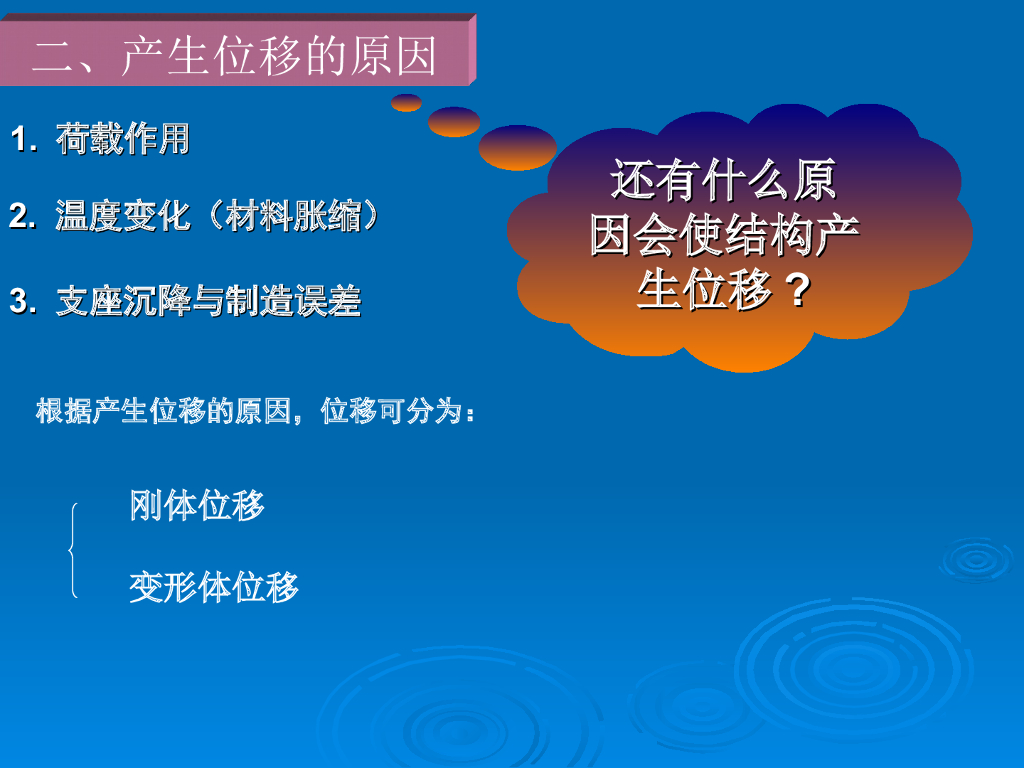 二、产生位移的原因

1. 荷载作用

2. 温度变化（材料胀缩）

3. 支座沉降与制造误差

还有什么原因会使结构产生位移？

根据产生位移的原因，位移可分为：

刚体位移

变形体位移